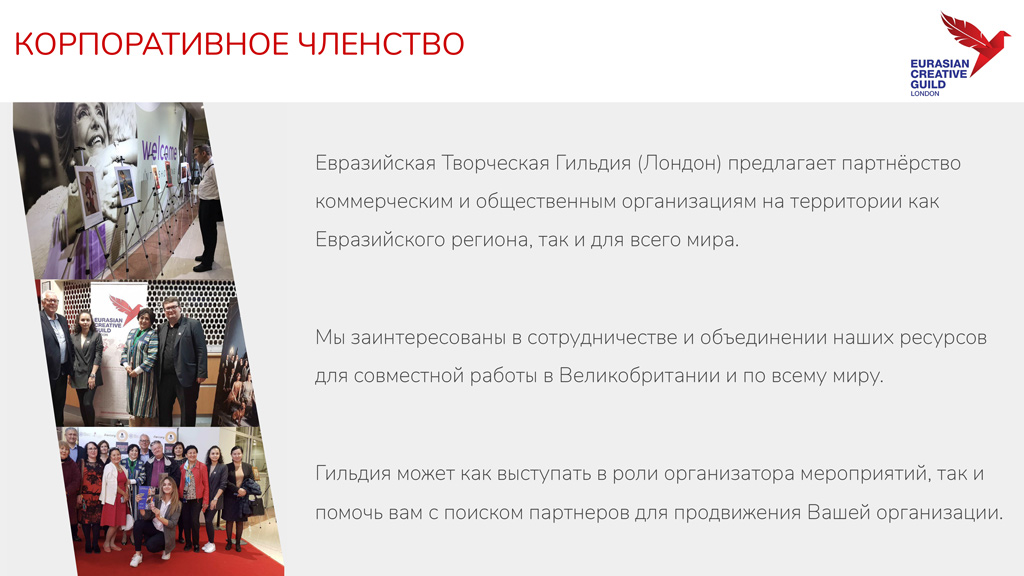 КОРПОРАТИВНОЕ ЧЛЕНСТВО

EURASIAN CREATIVE GUILD LONDON

welcome

EURASIAN CREATIVE GUILD

Евразийская Творческая Гильдия (Лондон) предлагает партнёрство коммерческим и общественным организациям на территории как Евразийского региона, так и для всего мира.

Мы заинтересованы в сотрудничестве и объединении наших ресурсов для совместной работы в Великобритании и по всему миру.

Гильдия может как выступать в роли организатора мероприятий, так и помочь вам с поиском партнеров для продвижения Вашей организации.